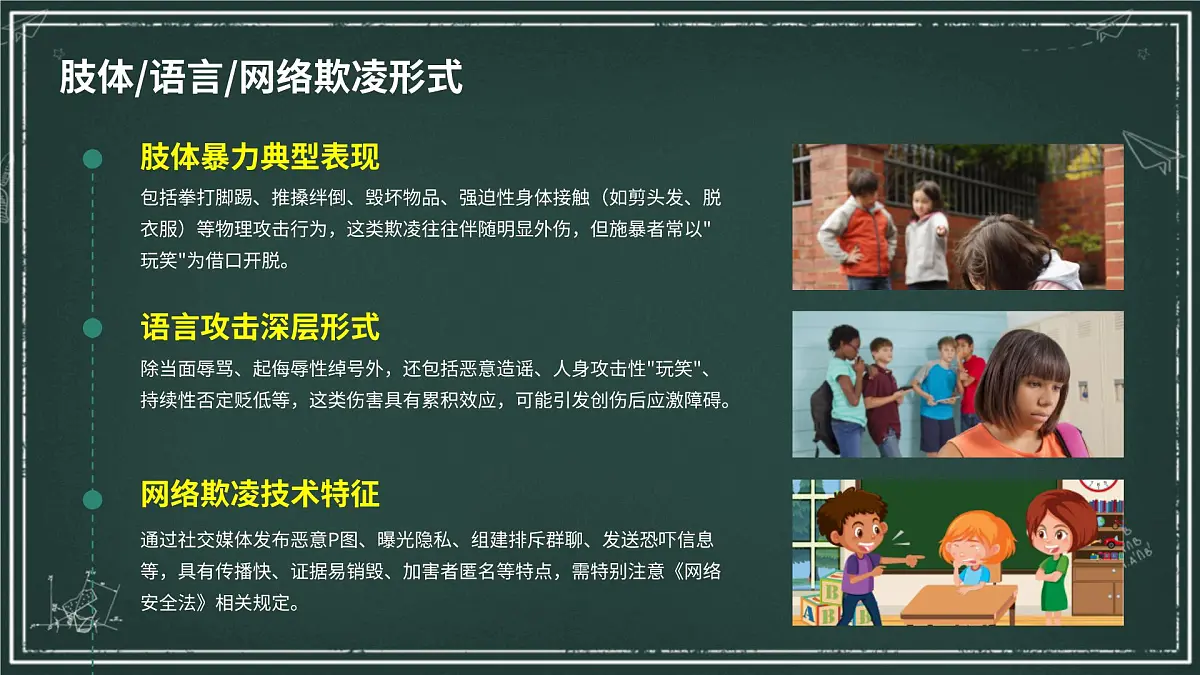 肢体/语言/网络欺凌形式

肢体暴力典型表现

包括拳打脚踢、推搡绊倒、毁坏物品、强迫性身体接触（如剪头发、脱衣服）等物理攻击行为，这类欺凌往往伴随明显外伤，但施暴者常以"玩笑"为借口开脱。

语言攻击深层形式

除当面辱骂、起侮辱性绰号外，还包括恶意造谣、人身攻击性"玩笑"、持续性否定贬低等，这类伤害具有累积效应，可能引发创伤后应激障碍。

网络欺凌技术特征

通过社交媒体发布恶意P图、曝光隐私、组建排斥群聊、发送恐吓信息等，具有传播快、证据易销毁、加害者匿名等特点，需特别注意《网络安全法》相关规定。